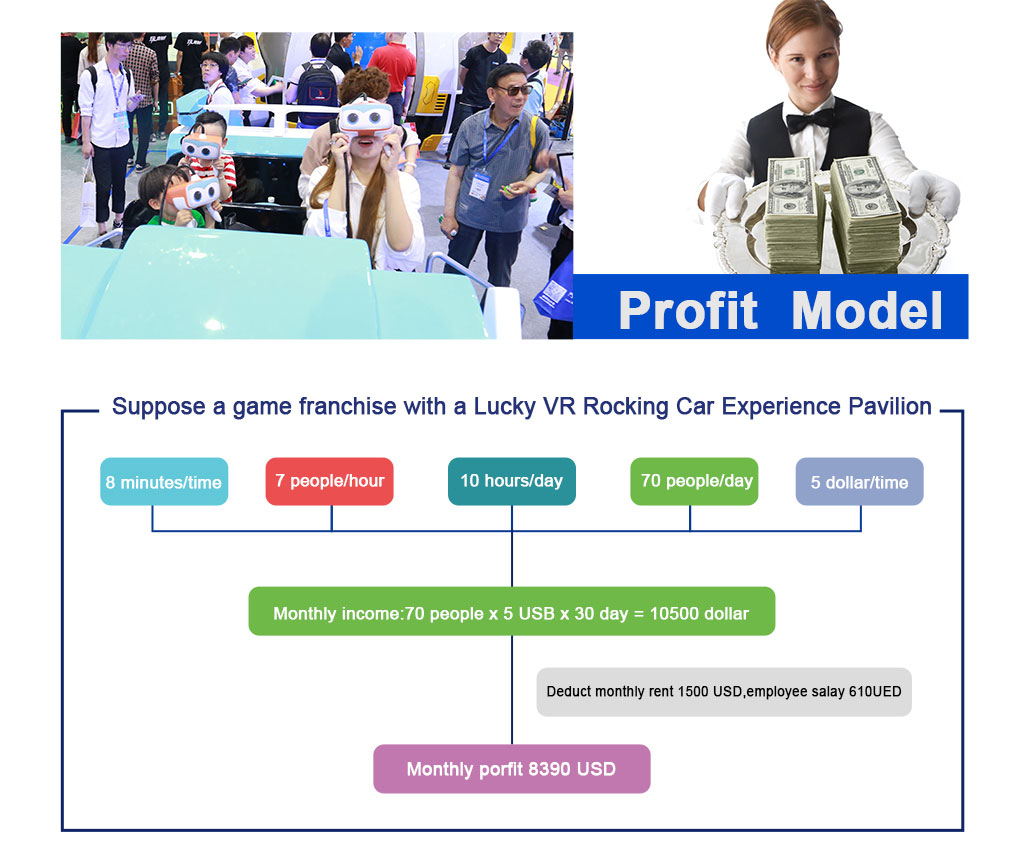 Profit Model

Suppose a game franchise with a Lucky VR Rocking Car Experience Pavilion

8 minutes/time

7 people/hour

10 hours/day

70 people/day

5 dollar/time

Monthly income:70 people x 5 USB x 30 day = 10500 dollar

Deduct monthly rent 1500 USD,employee salay 610UED

Monthly porfit 8390 USD